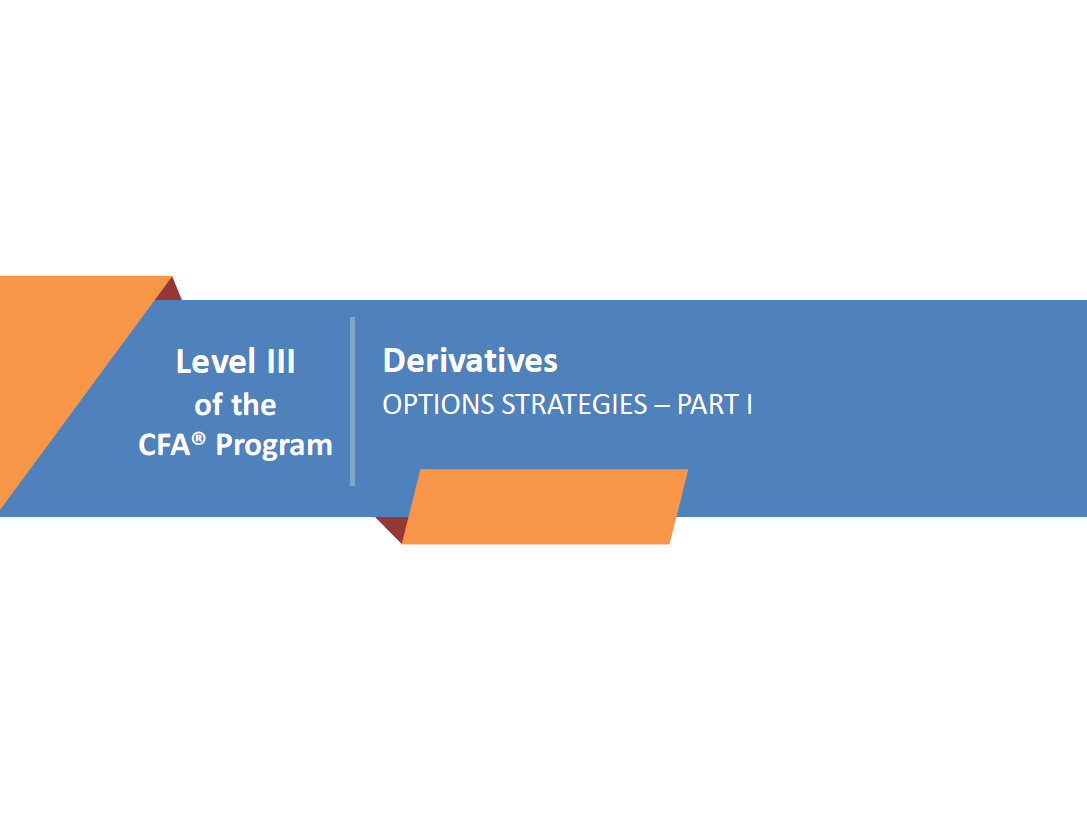 Level III
of the
CFA® Program

Derivatives
OPTIONS STRATEGIES – PART I